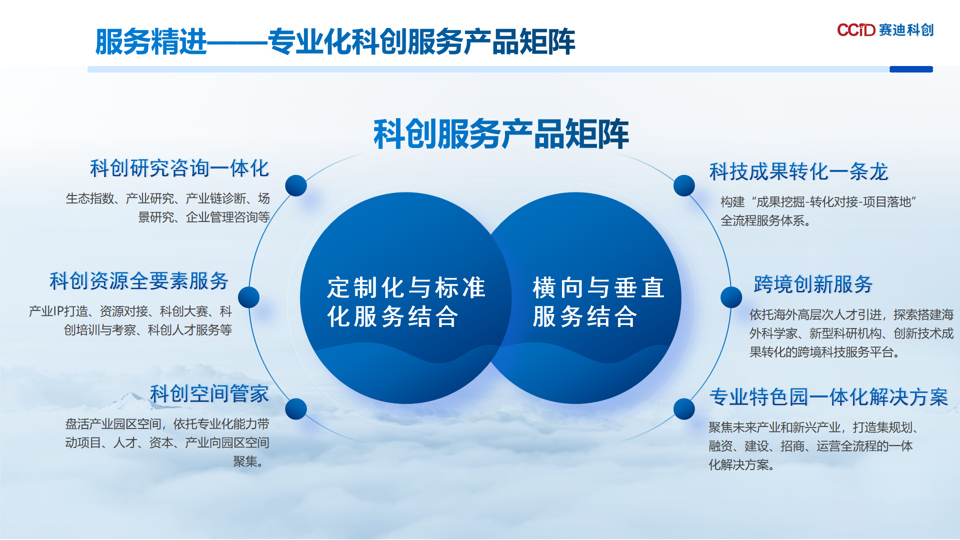 服务精进——专业化科创服务产品矩阵

CCID 赛迪科创

科创服务产品矩阵

科创研究咨询一体化
生态指数、产业研究、产业链诊断、场景研究、企业管理咨询等

科创资源全要素服务
产业IP打造、资源对接、科创大赛、科创培训与考察、科创人才服务等

科创空间管家
盘活产业园区空间，依托专业化能力带动项目、人才、资本、产业向园区空间聚集。

定制化与标准化服务结合

横向与垂直服务结合

科技成果转化一条龙
构建“成果挖掘-转化对接-项目落地”全流程服务体系。

跨境创新服务
依托海外高层次人才引进，探索搭建海外科学家、新型科研机构、创新技术成果转化的跨境科技服务平台。

专业特色园一体化解决方案
聚焦未来产业和新兴产业，打造集规划、融资、建设、招商、运营全流程的一体化解决方案。